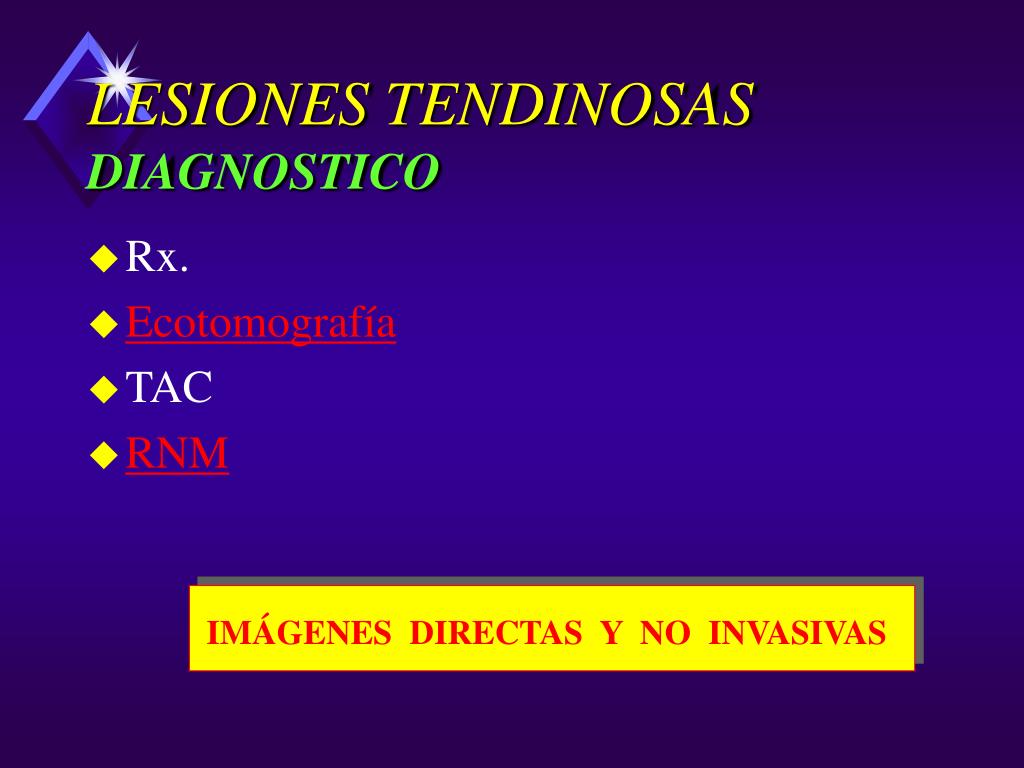 LESIONES TENDINOSAS
DIAGNOSTICO

Rx.
Ecotomografía
TAC
RNM

IMÁGENES DIRECTAS Y NO INVASIVAS